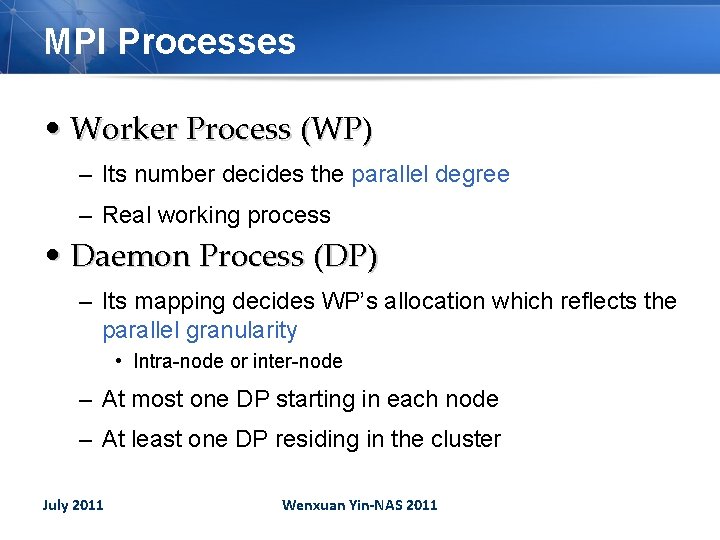 MPI Processes

• Worker Process (WP)

– Its number decides the parallel degree

– Real working process

• Daemon Process (DP)

– Its mapping decides WP's allocation which reflects the parallel granularity

• Intra-node or inter-node

– At most one DP starting in each node

– At least one DP residing in the cluster

July 2011

Wenxuan Yin-NAS 2011